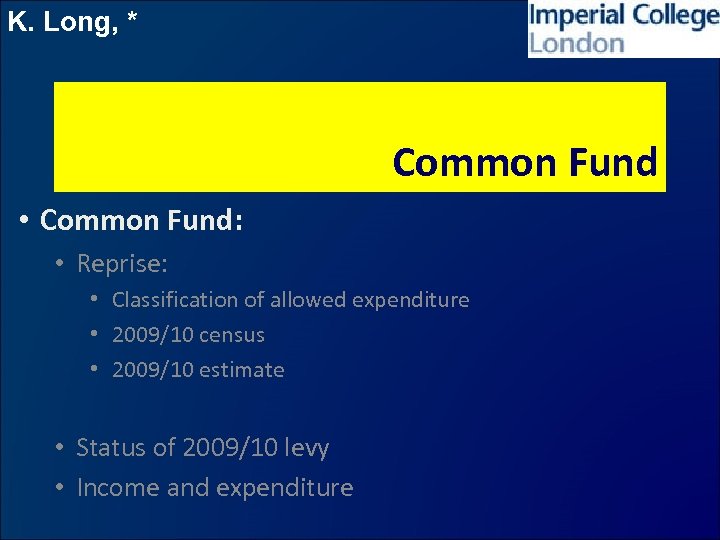 K. Long, *

Imperial College London

Common Fund

• Common Fund:
  • Reprise:
    • Classification of allowed expenditure
    • 2009/10 census
    • 2009/10 estimate

  • Status of 2009/10 levy
  • Income and expenditure